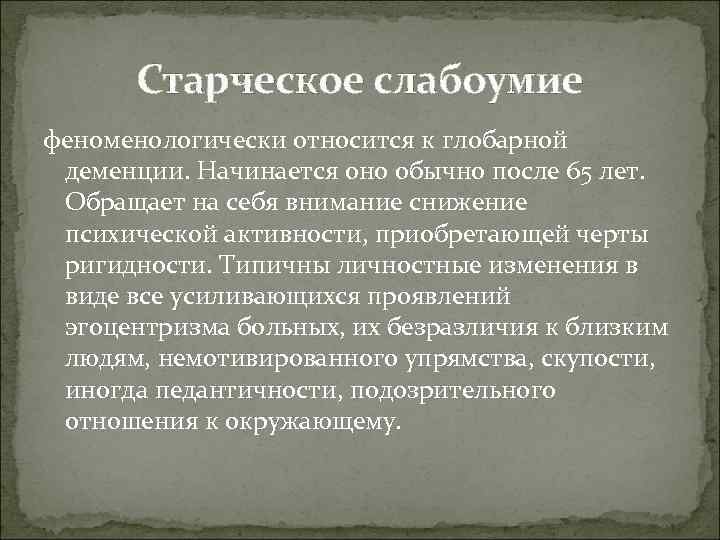 Старческое слабоумие

феноменологически относится к глобарной деменции. Начинается оно обычно после 65 лет. Обращает на себя внимание снижение психической активности, приобретающей черты ригидности. Типичны личностные изменения в виде все усиливающихся проявлений эгоцентризма больных, их безразличия к близким людям, немотивированного упрямства, скупости, иногда педантичности, подозрительного отношения к окружающему.